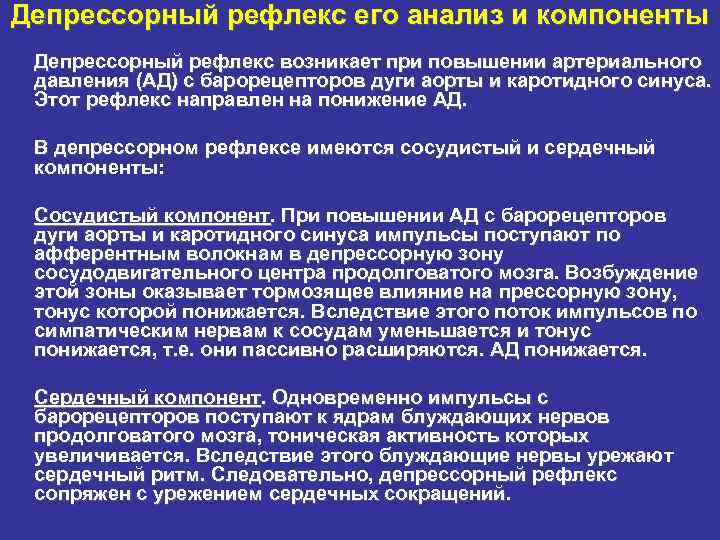 Депрессорный рефлекс его анализ и компоненты

Депрессорный рефлекс возникает при повышении артериального давления (АД) с барорецепторов дуги аорты и каротидного синуса. Этот рефлекс направлен на понижение АД.

В депрессорном рефлексе имеются сосудистый и сердечный компоненты:

Сосудистый компонент. При повышении АД с барорецепторов дуги аорты и каротидного синуса импульсы поступают по афферентным волокнам в депрессорную зону сосудодвигательного центра продолговатого мозга. Возбуждение этой зоны оказывает тормозящее влияние на прессорную зону, тонус которой понижается. Вследствие этого поток импульсов по симпатическим нервам к сосудам уменьшается и тонус понижается, т.е. они пассивно расширяются. АД понижается.

Сердечный компонент. Одновременно импульсы с барорецепторов поступают к ядрам блуждающих нервов продолговатого мозга, тоническая активность которых увеличивается. Вследствие этого блуждающие нервы урежают сердечный ритм. Следовательно, депрессорный рефлекс сопряжен с урежением сердечных сокращений.